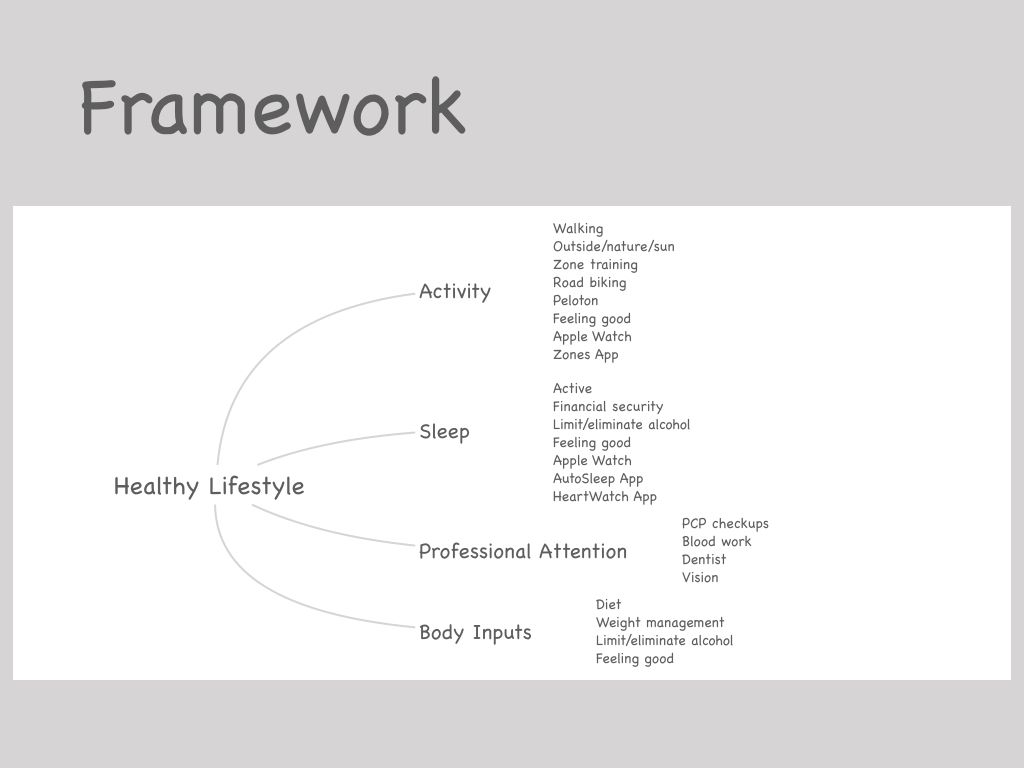 Framework

Healthy Lifestyle

Activity

Walking
Outside/nature/sun
Zone training
Road biking
Peloton
Feeling good
Apple Watch
Zones App

Sleep

Active
Financial security
Limit/eliminate alcohol
Feeling good
Apple Watch
AutoSleep App
HeartWatch App

Professional Attention

PCP checkups
Blood work
Dentist
Vision

Body Inputs

Diet
Weight management
Limit/eliminate alcohol
Feeling good